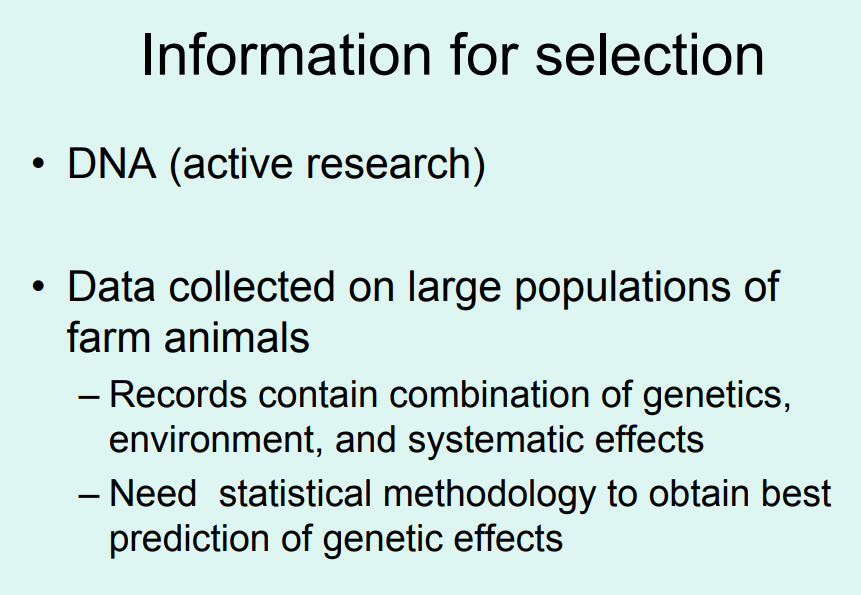 Information for selection

• DNA (active research)

• Data collected on large populations of farm animals
– Records contain combination of genetics, environment, and systematic effects
– Need statistical methodology to obtain best prediction of genetic effects